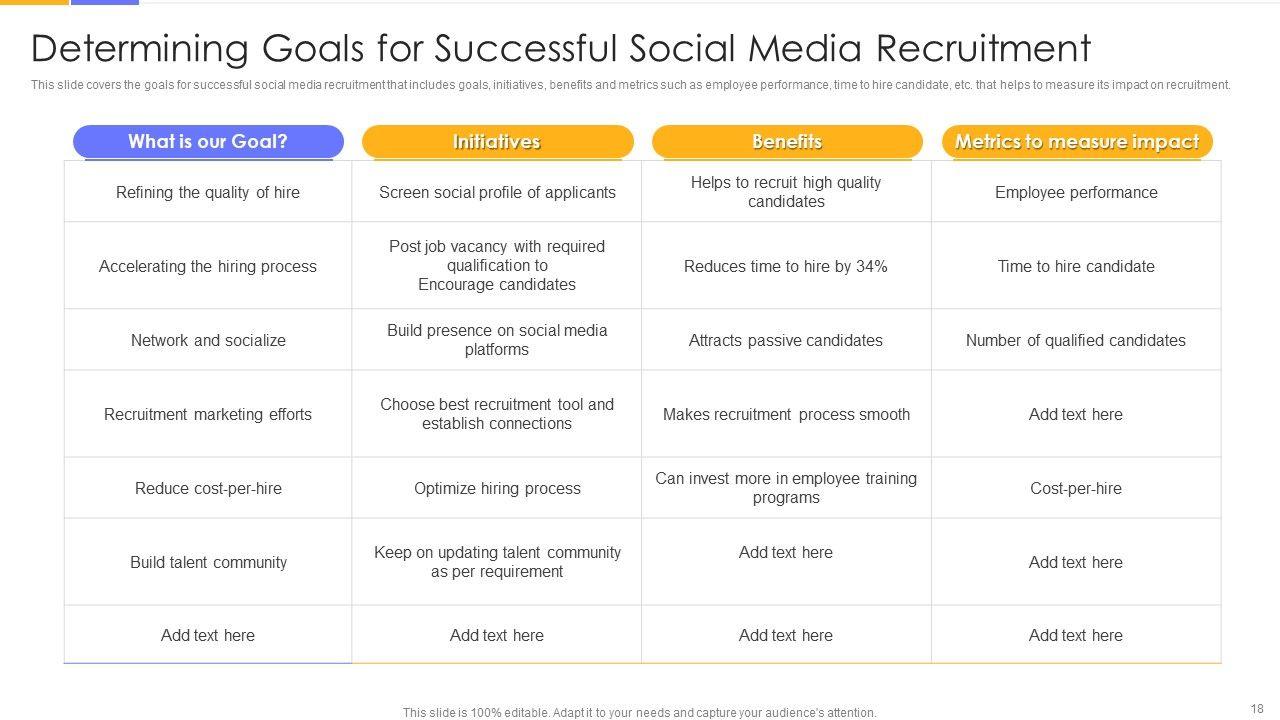 Determining Goals for Successful Social Media Recruitment

This slide covers the goals for successful social media recruitment that includes goals, initiatives, benefits and metrics such as employee performance, time to hire candidate, etc. that helps to measure its impact on recruitment.

| What is our Goal? | Initiatives | Benefits | Metrics to measure impact |
|---|---|---|---|
| Refining the quality of hire | Screen social profile of applicants | Helps to recruit high quality candidates | Employee performance |
| Accelerating the hiring process | Post job vacancy with required qualification to Encourage candidates | Reduces time to hire by 34% | Time to hire candidate |
| Network and socialize | Build presence on social media platforms | Attracts passive candidates | Number of qualified candidates |
| Recruitment marketing efforts | Choose best recruitment tool and establish connections | Makes recruitment process smooth | Add text here |
| Reduce cost-per-hire | Optimize hiring process | Can invest more in employee training programs | Cost-per-hire |
| Build talent community | Keep on updating talent community as per requirement | Add text here | Add text here |
| Add text here | Add text here | Add text here | Add text here |

This slide is 100% editable. Adapt it to your needs and capture your audience's attention.

18